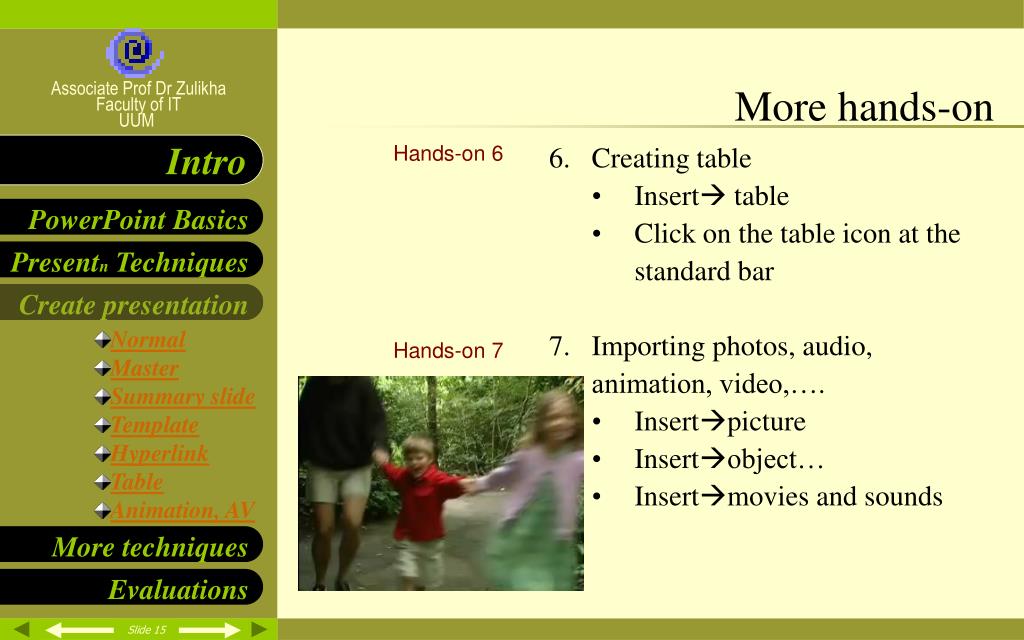 Associate Prof Dr Zulikha
Faculty of IT
UUM

Intro

PowerPoint Basics

Present$_n$ Techniques

Create presentation

Normal
Master
Summary slide
Template
Hyperlink
Table
Animation, AV

More techniques

Evaluations

Slide 15

More hands-on

Hands-on 6

6. Creating table
• Insert→ table
• Click on the table icon at the standard bar

Hands-on 7

7. Importing photos, audio, animation, video,….
• Insert→picture
• Insert→object…
• Insert→movies and sounds